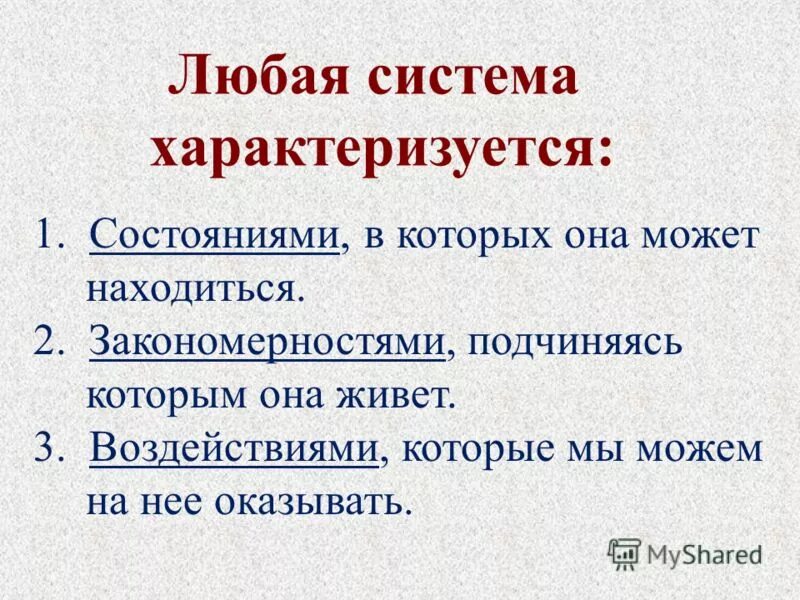 Любая система характеризуется:

1. Состояниями, в которых она может находиться.
2. Закономерностями, подчиняясь которым она живет.
3. Воздействиями, которые мы можем на нее оказывать.

MyShared